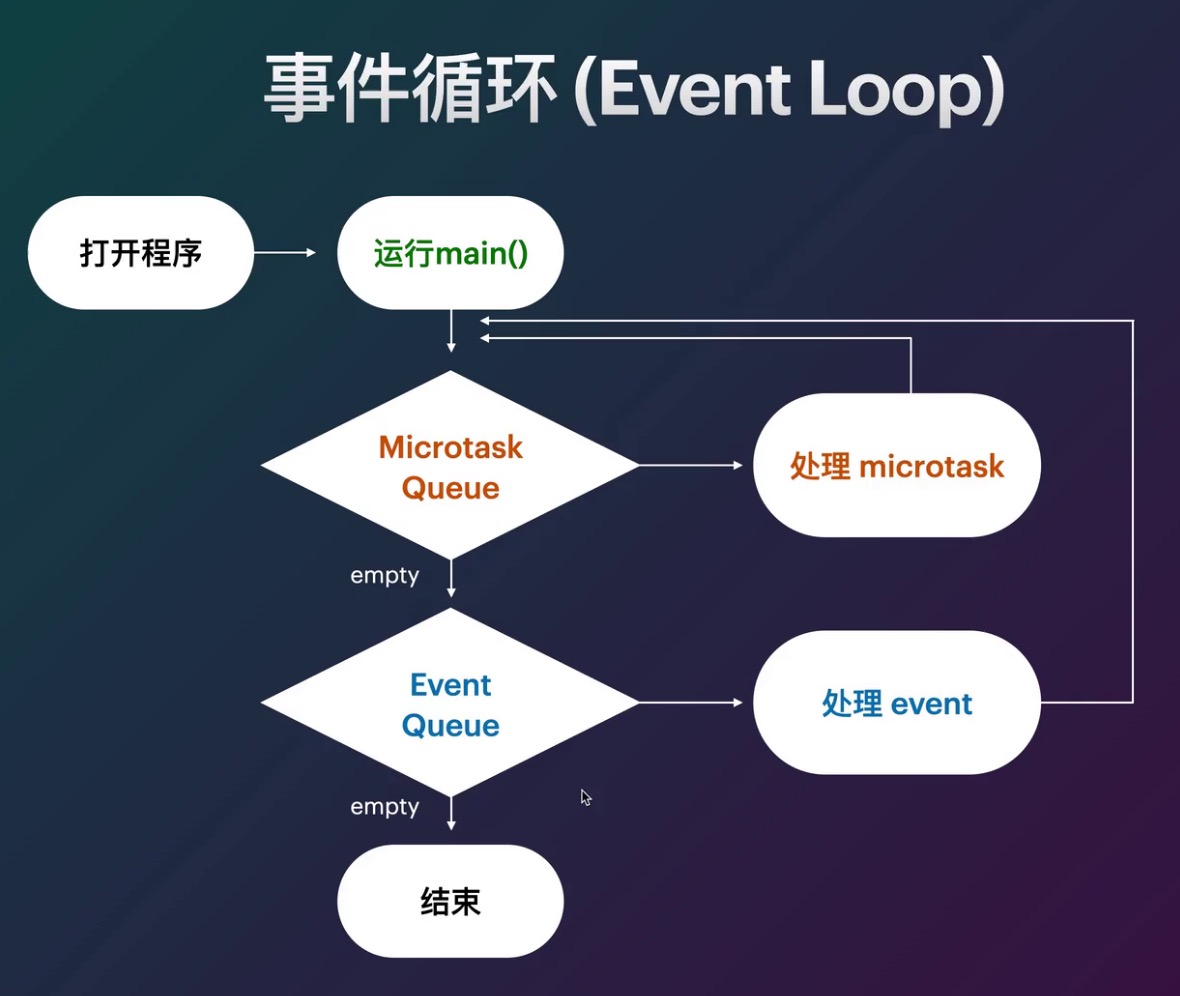 事件循环 (Event Loop)

打开程序

运行main()

Microtask Queue

处理 microtask

empty

Event Queue

处理 event

empty

结束